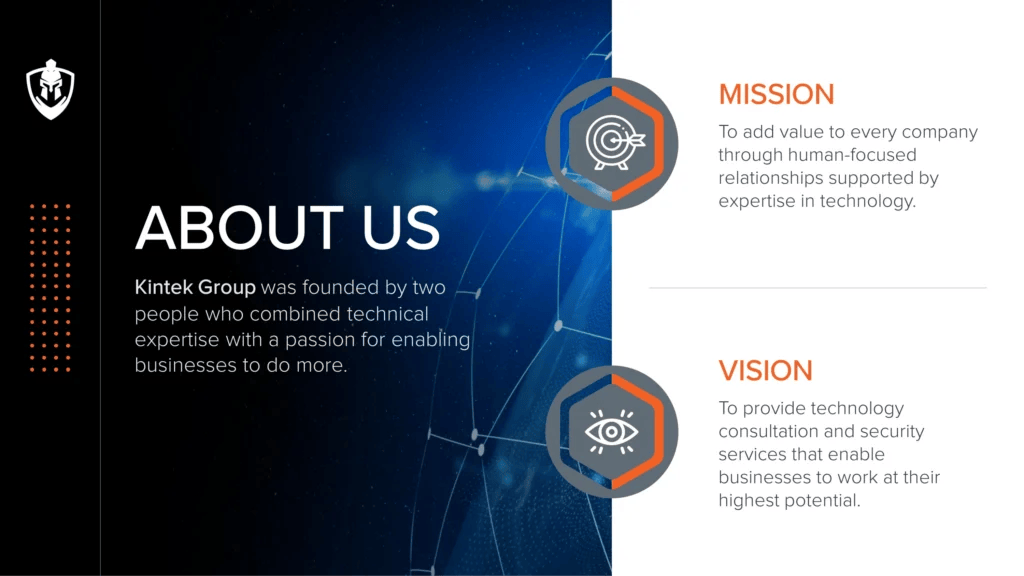 ABOUT US

Kintek Group was founded by two people who combined technical expertise with a passion for enabling businesses to do more.

MISSION

To add value to every company through human-focused relationships supported by expertise in technology.

VISION

To provide technology consultation and security services that enable businesses to work at their highest potential.